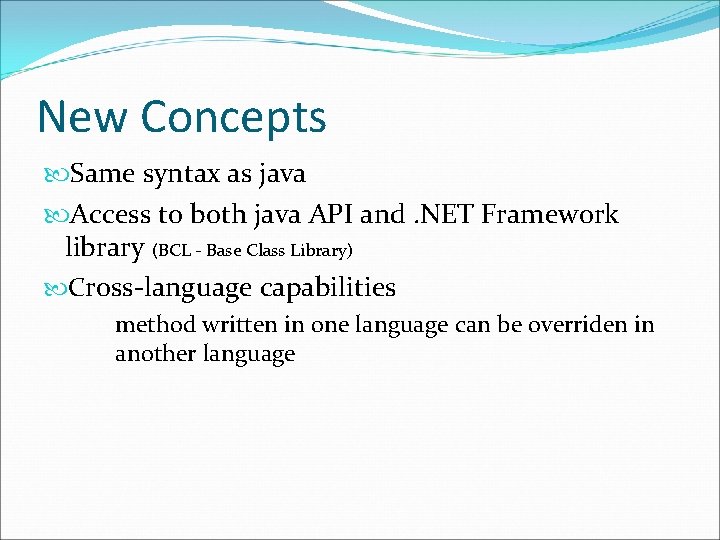 New Concepts

Same syntax as java

Access to both java API and .NET Framework library (BCL - Base Class Library)

Cross-language capabilities

method written in one language can be overriden in another language